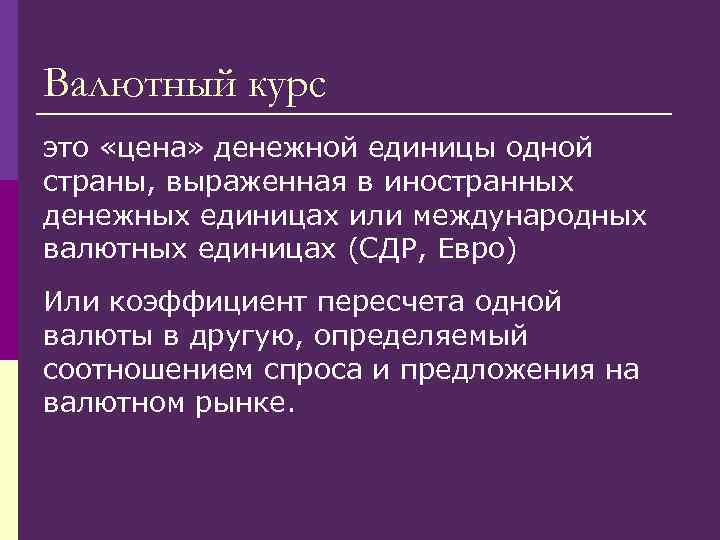 Валютный курс

это «цена» денежной единицы одной страны, выраженная в иностранных денежных единицах или международных валютных единицах (СДР, Евро)

Или коэффициент пересчета одной валюты в другую, определяемый соотношением спроса и предложения на валютном рынке.